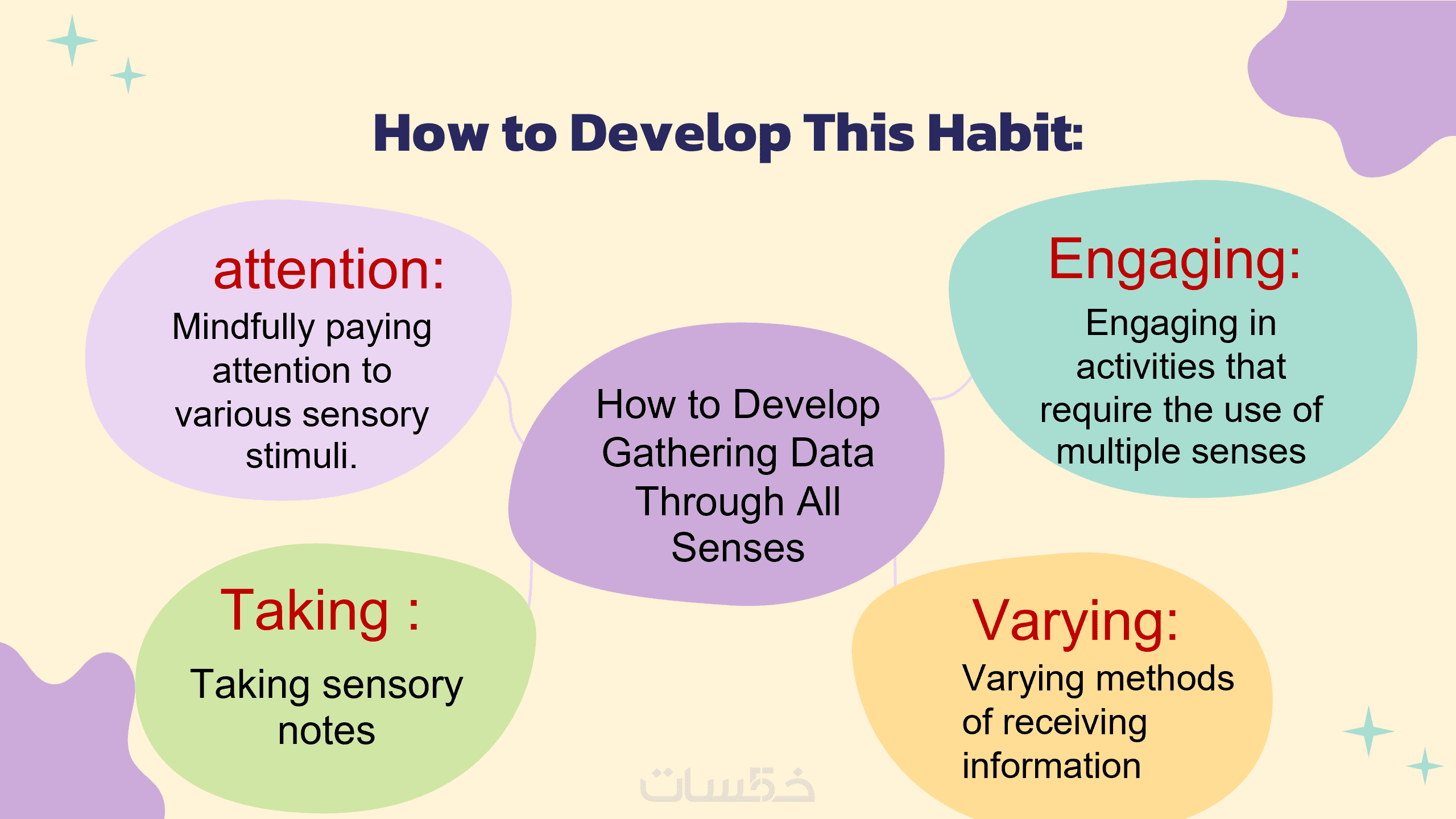 How to Develop This Habit:

attention:
Mindfully paying attention to various sensory stimuli.

How to Develop Gathering Data Through All Senses

Engaging:
Engaging in activities that require the use of multiple senses

Taking :
Taking sensory notes

Varying:
Varying methods of receiving information

خمسات